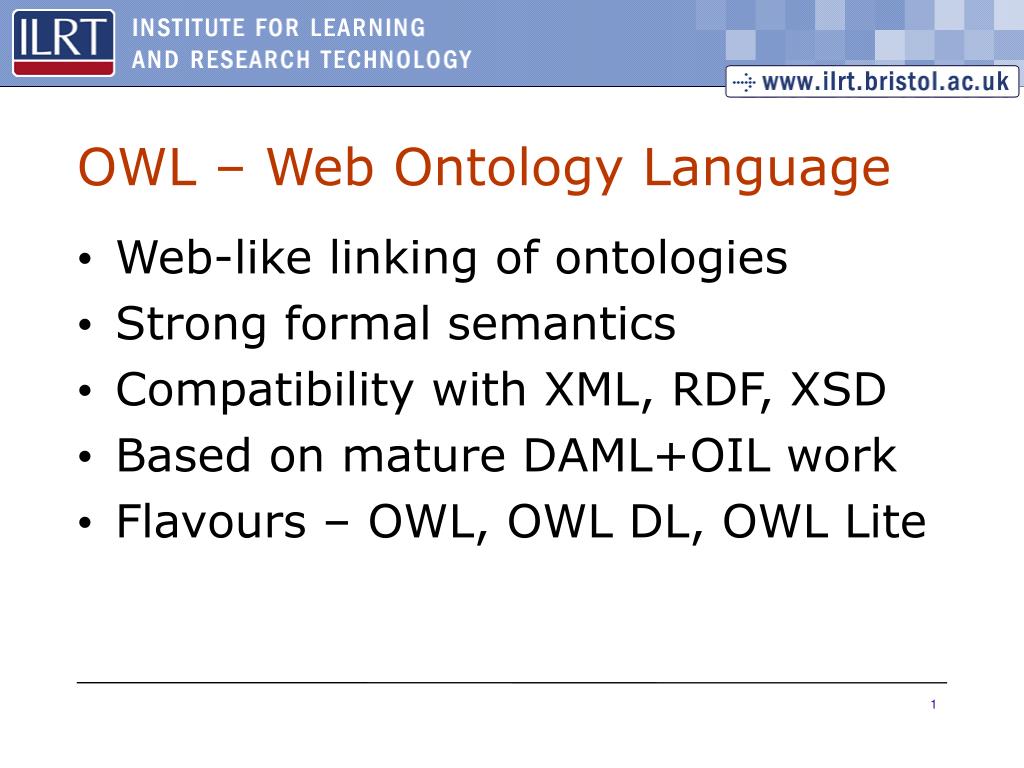 ILRT INSTITUTE FOR LEARNING AND RESEARCH TECHNOLOGY

www.ilrt.bristol.ac.uk

OWL – Web Ontology Language

• Web-like linking of ontologies
• Strong formal semantics
• Compatibility with XML, RDF, XSD
• Based on mature DAML+OIL work
• Flavours – OWL, OWL DL, OWL Lite

1